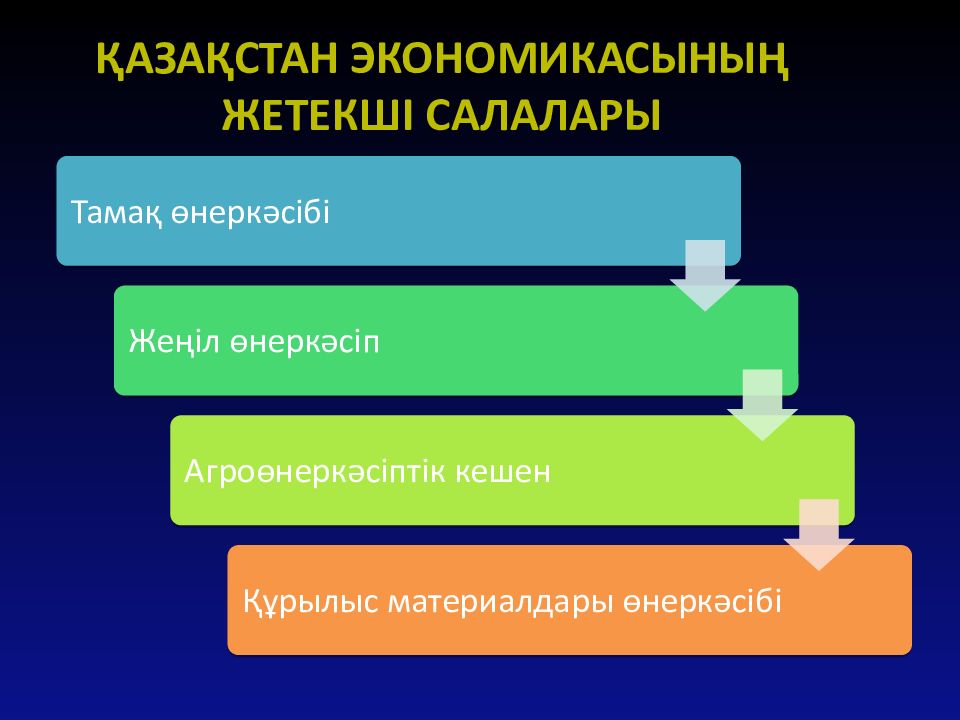 ҚАЗАҚСТАН ЭКОНОМИКАСЫНЫҢ ЖЕТЕКШІ САЛАЛАРЫ

Тамақ өнеркәсібі

Жеңіл өнеркәсіп

Агроөнеркәсіптік кешен

Құрылыс материалдары өнеркәсібі